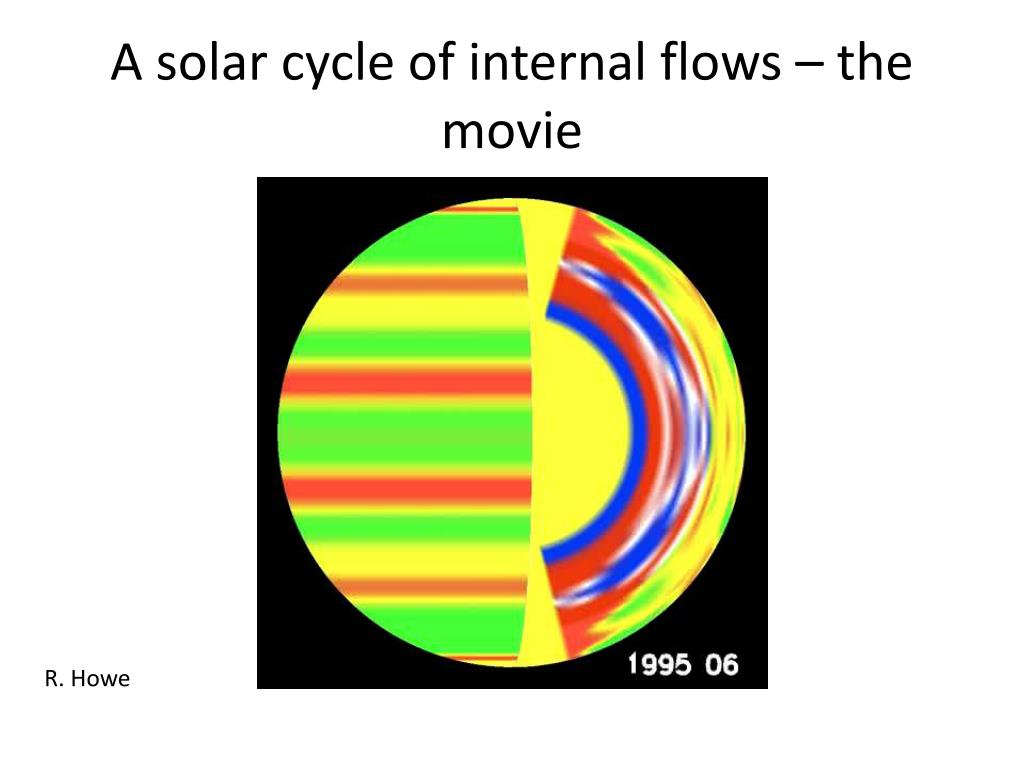 A solar cycle of internal flows – the movie

1995 06

R. Howe